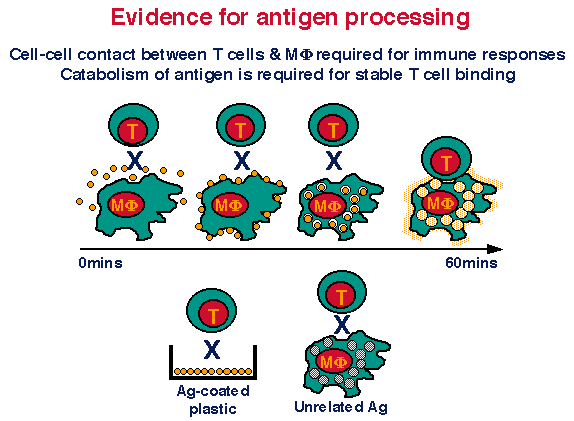 Evidence for antigen processing

Cell-cell contact between T cells & MΦ required for immune responses
Catabolism of antigen is required for stable T cell binding

T
X
MΦ

T
X
MΦ

T
X
MΦ

T
MΦ

0mins

60mins

T
X

Ag-coated plastic

T
X
MΦ

Unrelated Ag